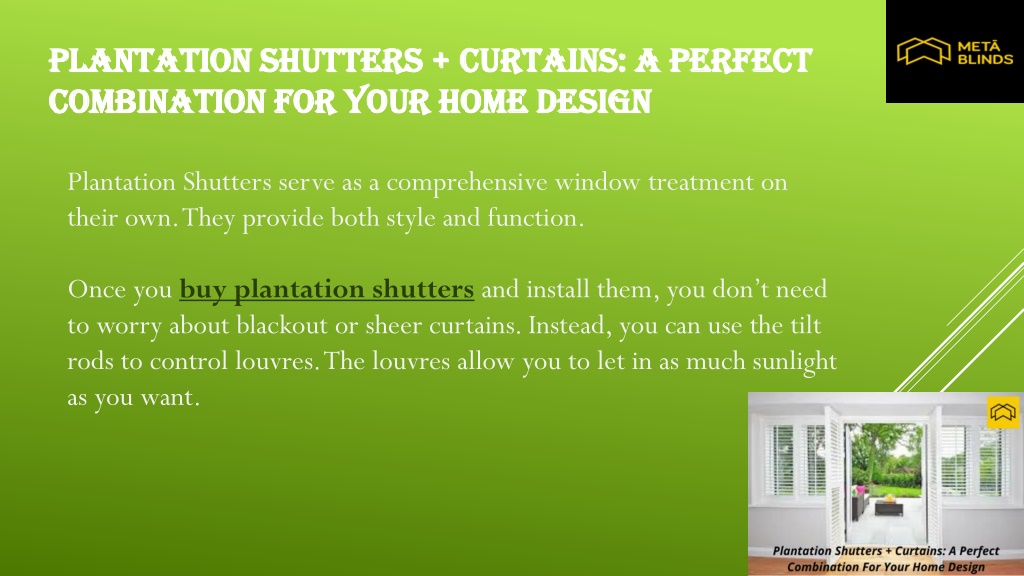 PLANTATION SHUTTERS + CURTAINS: A PERFECT COMBINATION FOR YOUR HOME DESIGN

METĀ BLINDS

Plantation Shutters serve as a comprehensive window treatment on their own. They provide both style and function.

Once you buy plantation shutters and install them, you don't need to worry about blackout or sheer curtains. Instead, you can use the tilt rods to control louvres. The louvres allow you to let in as much sunlight as you want.

Plantation Shutters + Curtains: A Perfect Combination For Your Home Design